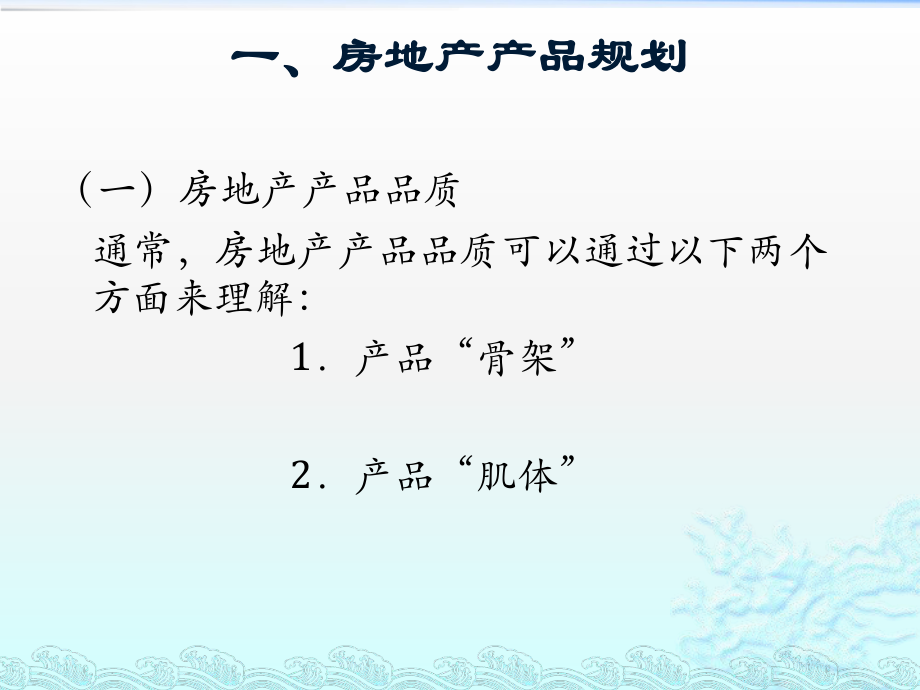 一、房地产产品规划

（一）房地产产品品质

通常，房地产产品品质可以通过以下两个方面来理解：

1．产品“骨架”

2．产品“肌体”